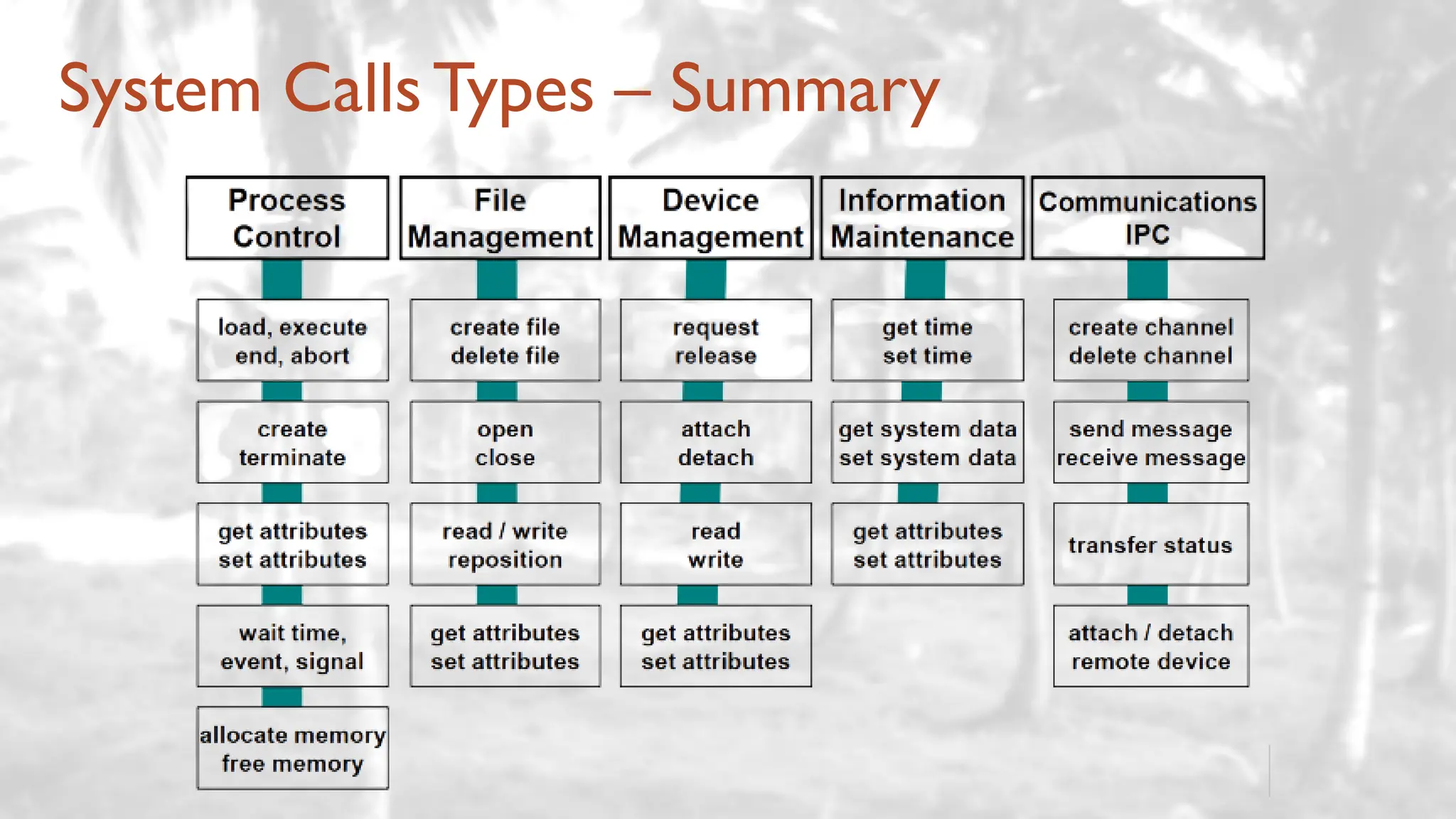 System Calls Types – Summary

Process Control

load, execute end, abort

create terminate

get attributes set attributes

wait time, event, signal

allocate memory free memory

File Management

create file delete file

open close

read / write reposition

get attributes set attributes

Device Management

request release

attach detach

read write

get attributes set attributes

Information Maintenance

get time set time

get system data set system data

get attributes set attributes

Communications IPC

create channel delete channel

send message receive message

transfer status

attach / detach remote device